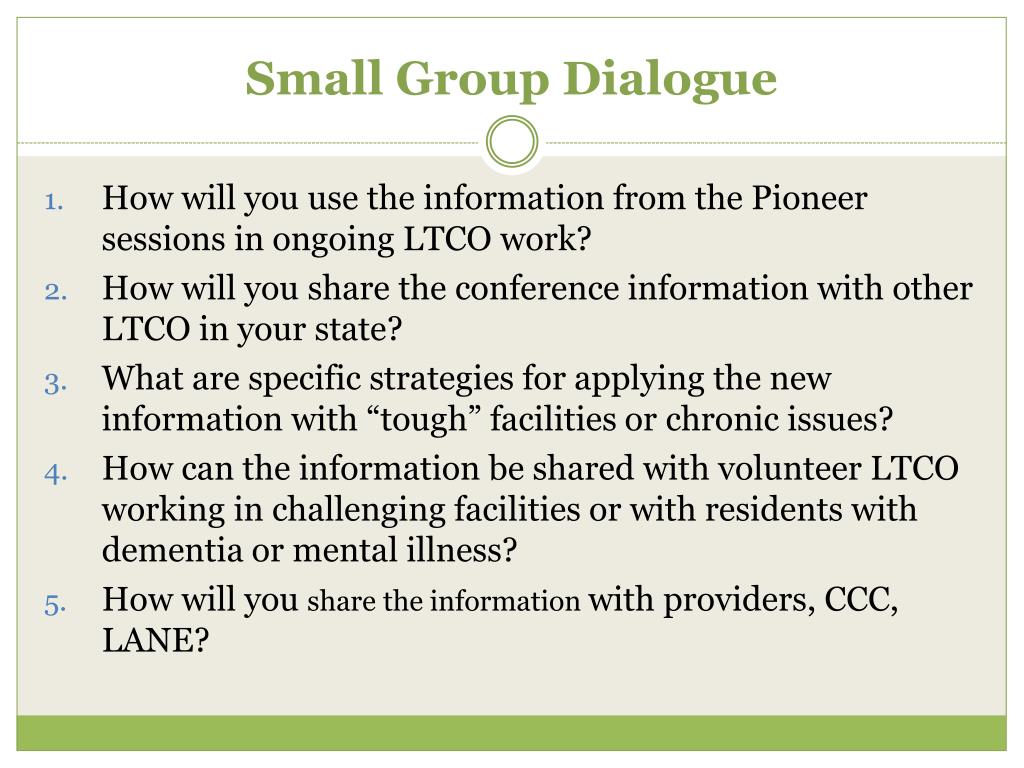 Small Group Dialogue

1. How will you use the information from the Pioneer sessions in ongoing LTCO work?
2. How will you share the conference information with other LTCO in your state?
3. What are specific strategies for applying the new information with “tough” facilities or chronic issues?
4. How can the information be shared with volunteer LTCO working in challenging facilities or with residents with dementia or mental illness?
5. How will you share the information with providers, CCC, LANE?